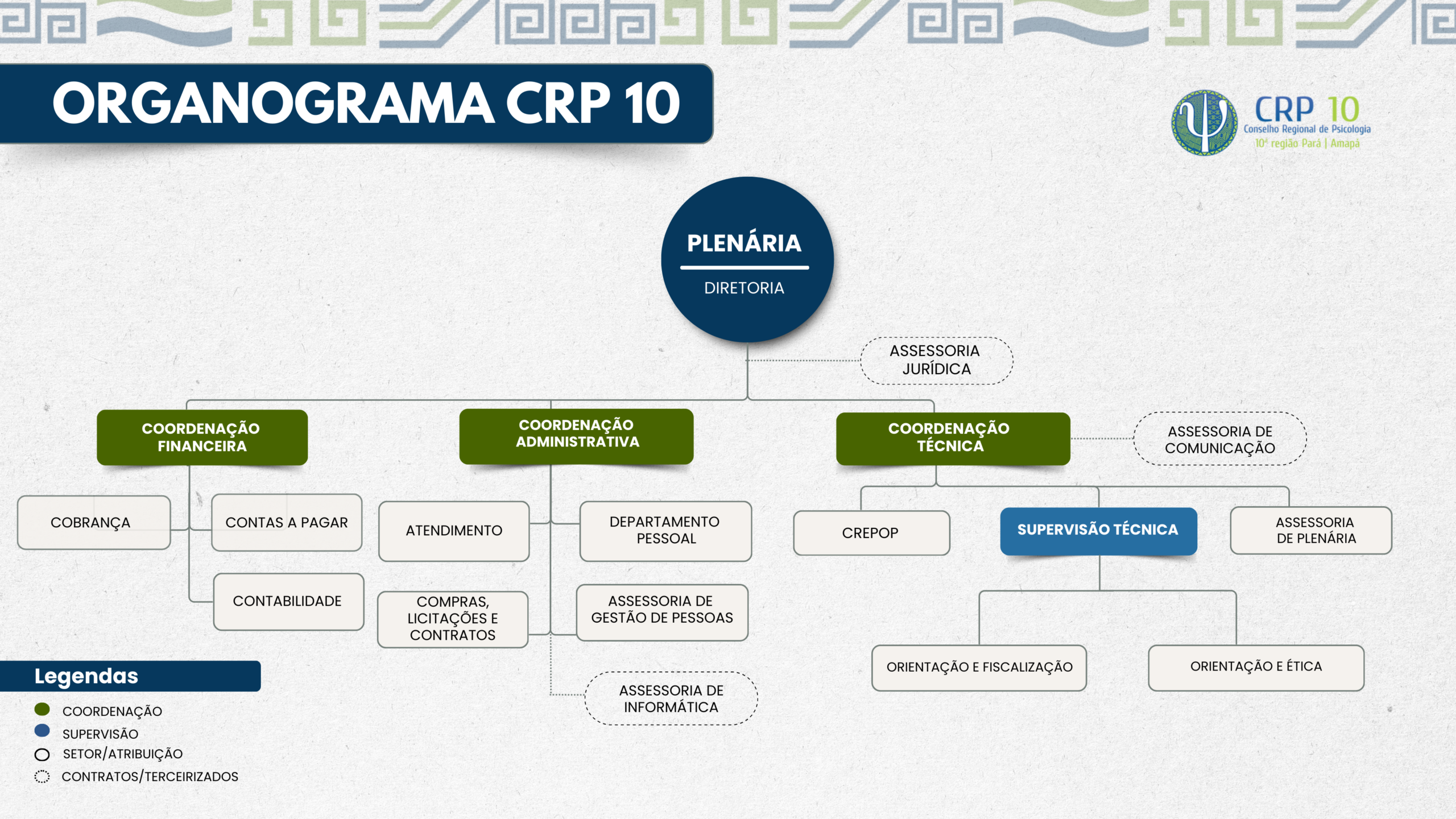 ORGANOGRAMA CRP 10

CRP 10
Conselho Regional de Psicologia
10ª região Pará | Amapá

PLENÁRIA

DIRETORIA

ASSESSORIA JURÍDICA

COORDENAÇÃO FINANCEIRA

COORDENAÇÃO ADMINISTRATIVA

COORDENAÇÃO TÉCNICA

ASSESSORIA DE COMUNICAÇÃO

COBRANÇA

CONTAS A PAGAR

CONTABILIDADE

ATENDIMENTO

DEPARTAMENTO PESSOAL

COMPRAS, LICITAÇÕES E CONTRATOS

ASSESSORIA DE GESTÃO DE PESSOAS

ASSESSORIA DE INFORMÁTICA

CREPOP

SUPERVISÃO TÉCNICA

ASSESSORIA DE PLENÁRIA

ORIENTAÇÃO E FISCALIZAÇÃO

ORIENTAÇÃO E ÉTICA

Legendas
COORDENAÇÃO
SUPERVISÃO
SETOR/ATRIBUIÇÃO
CONTRATOS/TERCEIRIZADOS